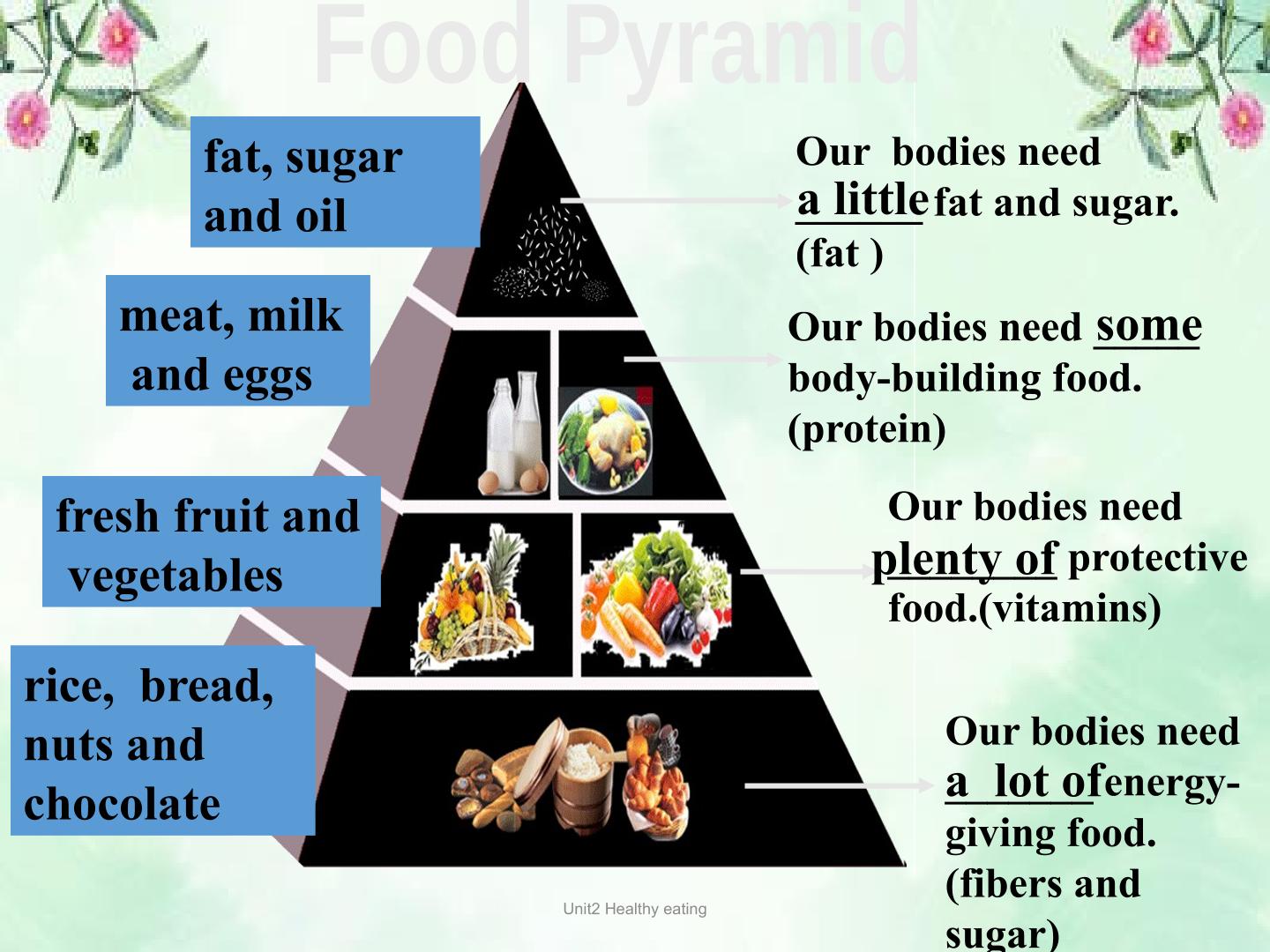 Food Pyramid

fat, sugar and oil

meat, milk and eggs

fresh fruit and vegetables

rice, bread, nuts and chocolate

Our bodies need a little fat and sugar. (fat )

Our bodies need some body-building food. (protein)

Our bodies need plenty of protective food.(vitamins)

Our bodies need a lot of energy-giving food. (fibers and sugar)

Unit2 Healthy eating